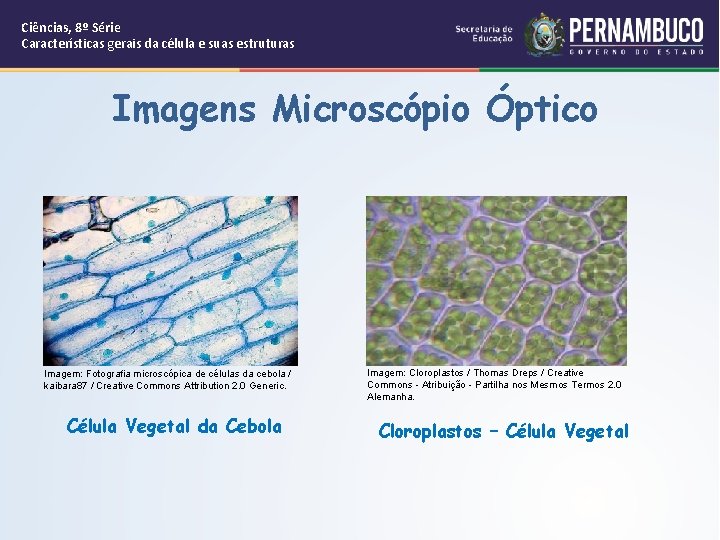 Ciências, 8º Série
Características gerais da célula e suas estruturas

Secretaria de Educação
PERNAMBUCO
GOVERNO DO ESTADO

Imagens Microscópio Óptico

Imagem: Fotografia microscópica de células da cebola / kaibara87 / Creative Commons Attribution 2.0 Generic.

Célula Vegetal da Cebola

Imagem: Cloroplastos / Thomas Dreps / Creative Commons - Atribuição - Partilha nos Mesmos Termos 2.0 Alemanha.

Cloroplastos – Célula Vegetal